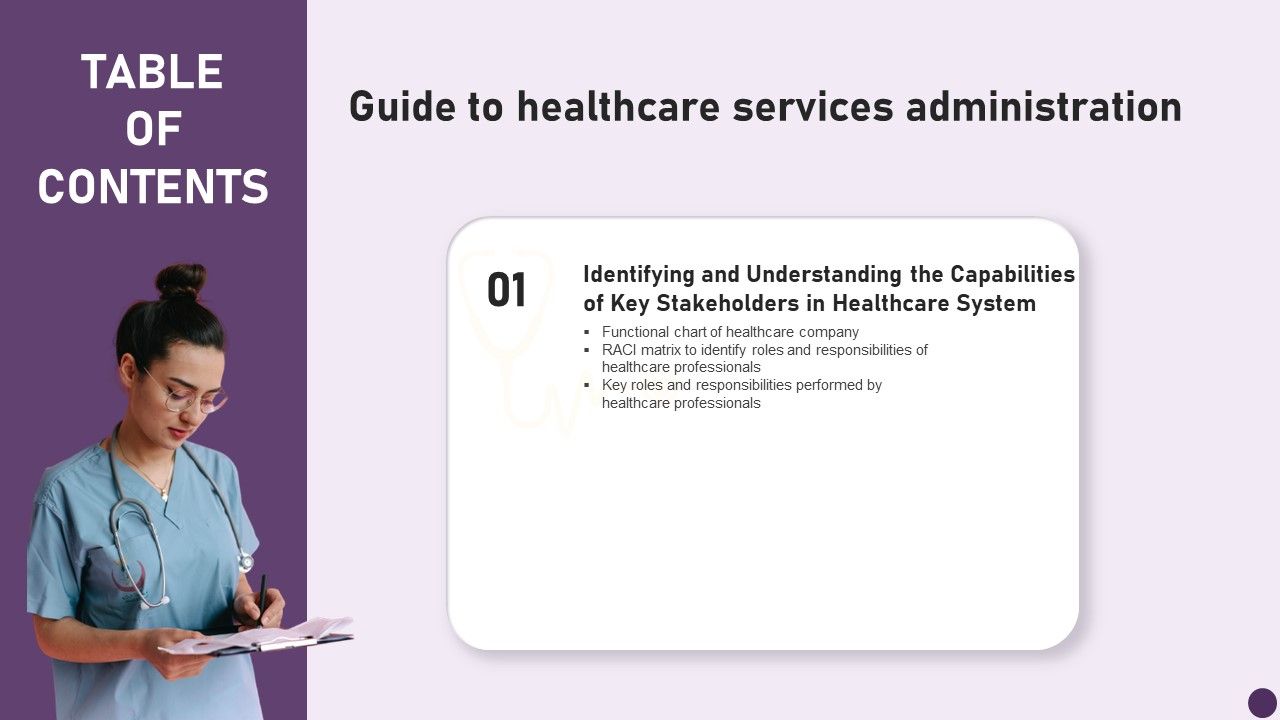 TABLE OF CONTENTS

Guide to healthcare services administration

01

Identifying and Understanding the Capabilities of Key Stakeholders in Healthcare System

▪ Functional chart of healthcare company
▪ RACI matrix to identify roles and responsibilities of healthcare professionals
▪ Key roles and responsibilities performed by healthcare professionals